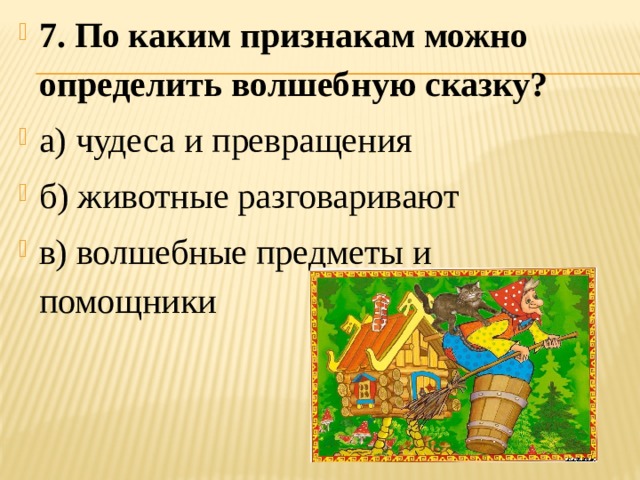 7. По каким признакам можно определить волшебную сказку?

а) чудеса и превращения

б) животные разговаривают

в) волшебные предметы и помощники